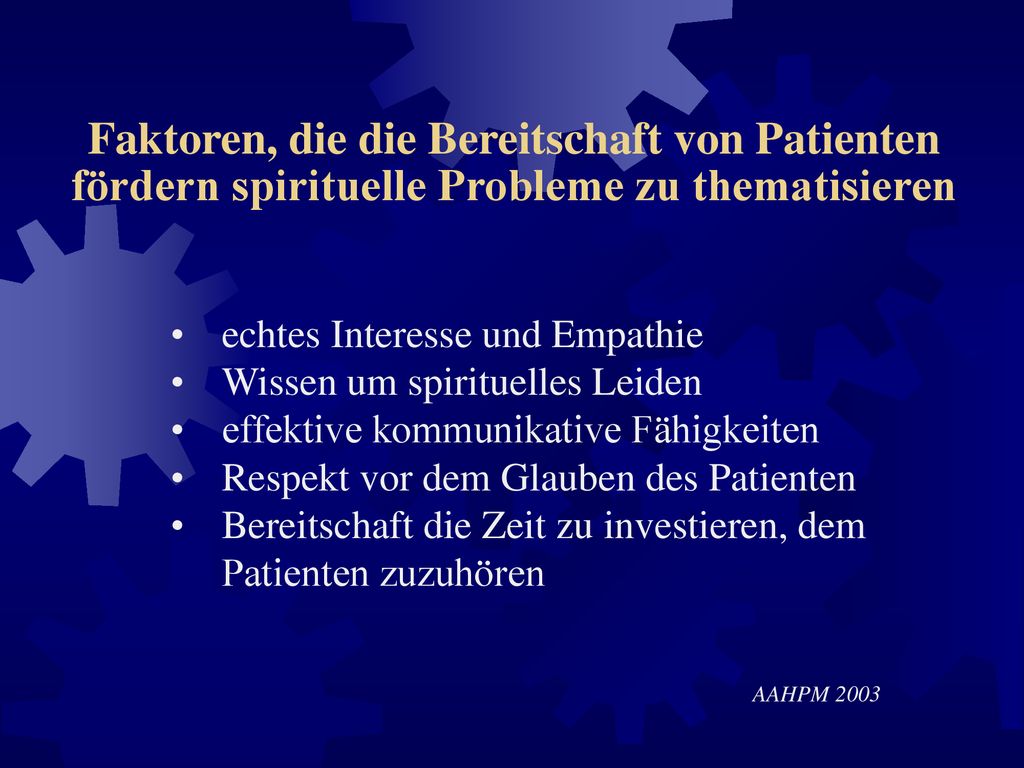 Faktoren, die die Bereitschaft von Patienten fördern spirituelle Probleme zu thematisieren

• echtes Interesse und Empathie
• Wissen um spirituelles Leiden
• effektive kommunikative Fähigkeiten
• Respekt vor dem Glauben des Patienten
• Bereitschaft die Zeit zu investieren, dem Patienten zuzuhören

AAHPM 2003